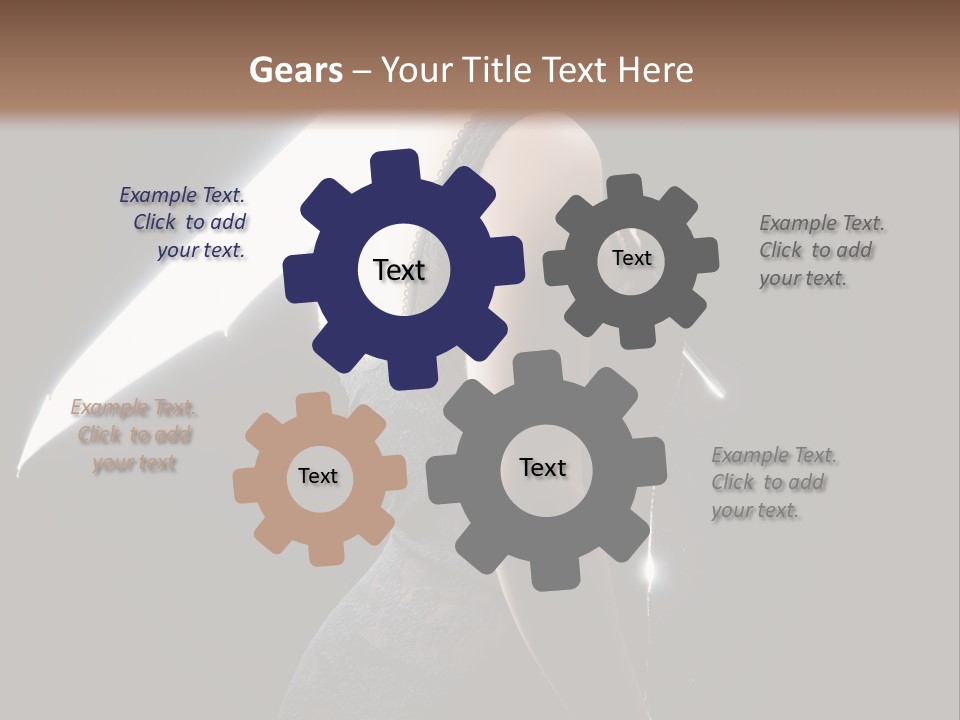 Gears – Your Title Text Here

Example Text. Click to add your text.

Text

Text

Example Text. Click to add your text.

Example Text. Click to add your text

Text

Text

Example Text. Click to add your text.